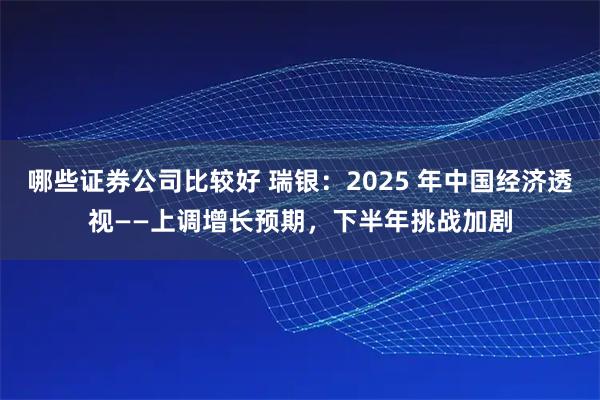 哪些证券公司比较好 瑞银：2025 年中国经济透视——上调增长预期，下半年挑战加剧